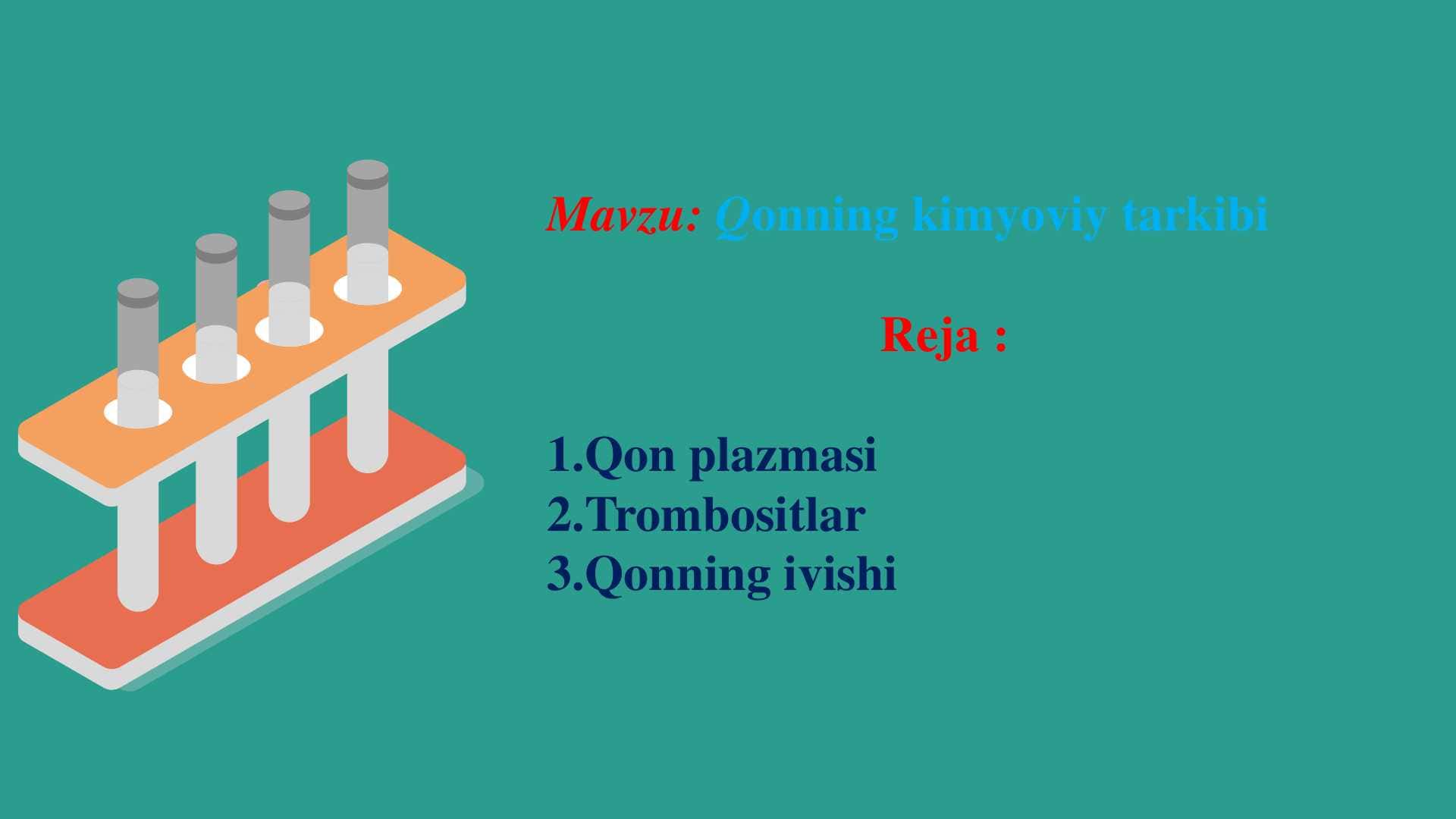 Mavzu: Qonning kimyoviy tarkibi

Reja :

1.Qon plazmasi
2.Trombositlar
3.Qonning ivishi